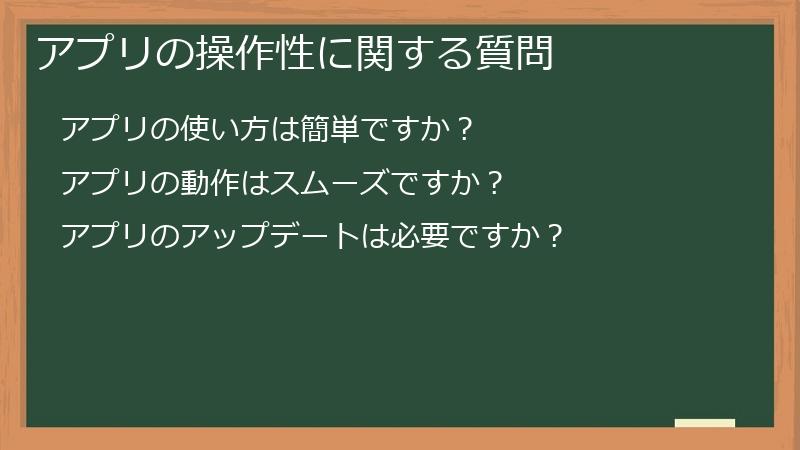 アプリの操作性に関する質問

アプリの使い方は簡単ですか？

アプリの動作はスムーズですか？

アプリのアップデートは必要ですか？